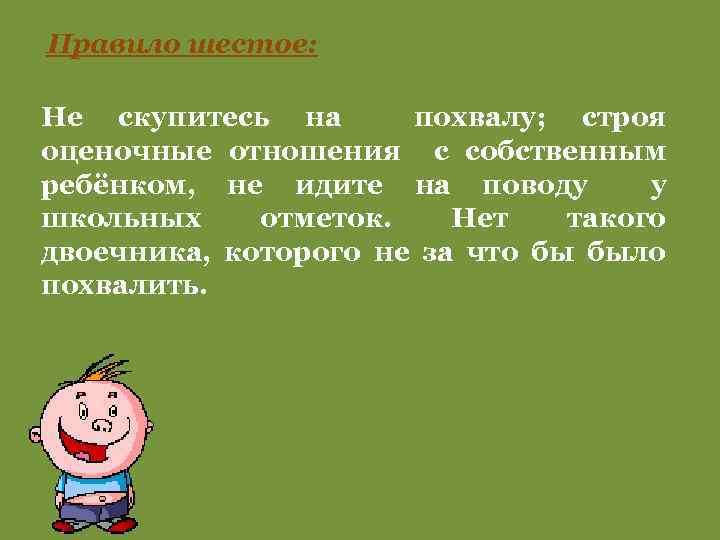 Правило шестое:

Не скупитесь на похвалу; строя оценочные отношения с собственным ребёнком, не идите на поводу у школьных отметок. Нет такого двоечника, которого не за что бы было похвалить.